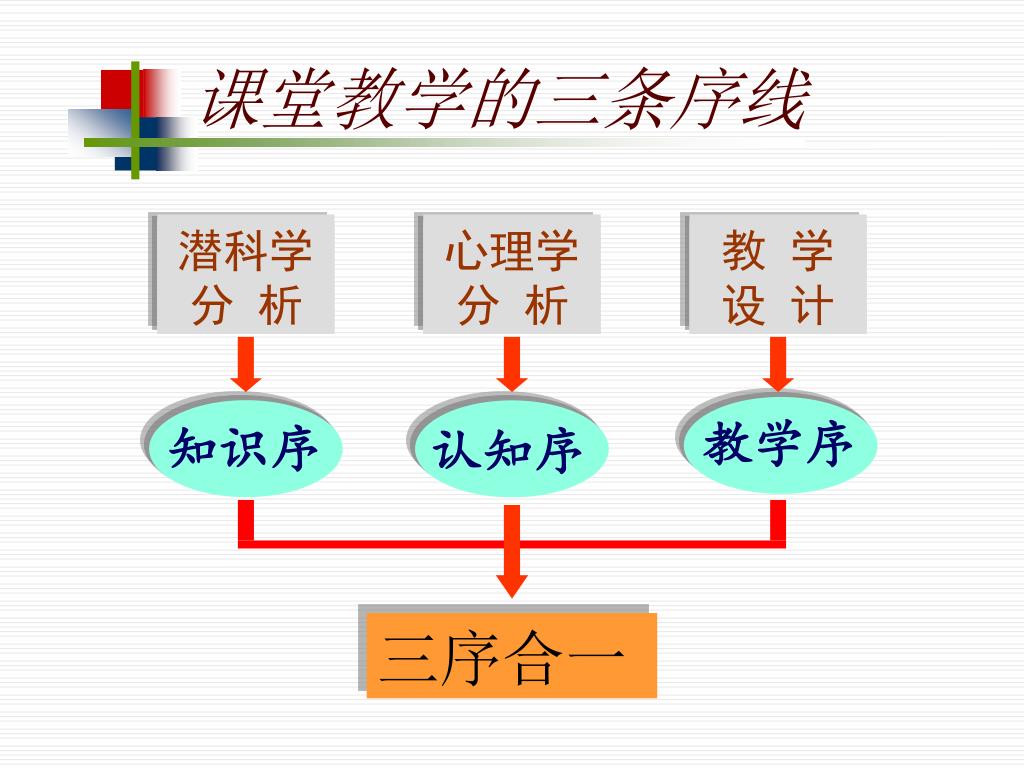 课堂教学的三条序线

潜科学
分 析

心理学
分 析

教 学
设 计

知识序

认知序

教学序

三序合一